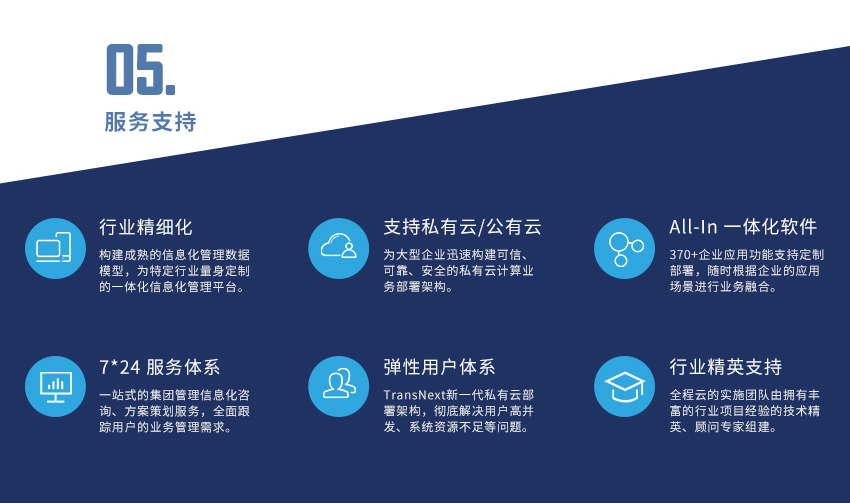 05.

服务支持

行业精细化

构建成熟的信息化管理数据模型，为特定行业量身定制的一体化信息化管理平台。

支持私有云/公有云

为大型企业迅速构建可信、可靠、安全的私有云计算业务部署架构。

All-In 一体化软件

370+企业应用功能支持定制部署，随时根据企业的应用场景进行业务融合。

7*24 服务体系

一站式的集团管理信息化咨询、方案策划服务，全面跟踪用户的业务管理需求。

弹性用户体系

TransNext新一代私有云部署架构，彻底解决用户高并发、系统资源不足等问题。

行业精英支持

全程云的实施团队由拥有丰富的行业项目经验的技术精英、顾问专家组建。